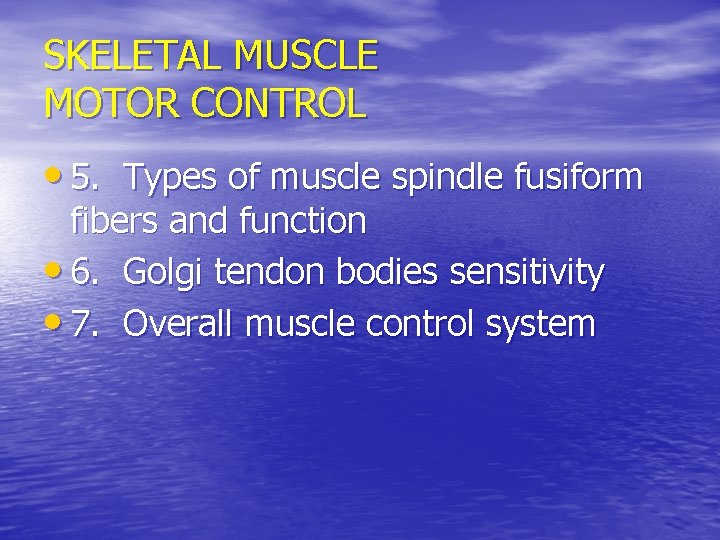 SKELETAL MUSCLE MOTOR CONTROL

• 5. Types of muscle spindle fusiform fibers and function
• 6. Golgi tendon bodies sensitivity
• 7. Overall muscle control system